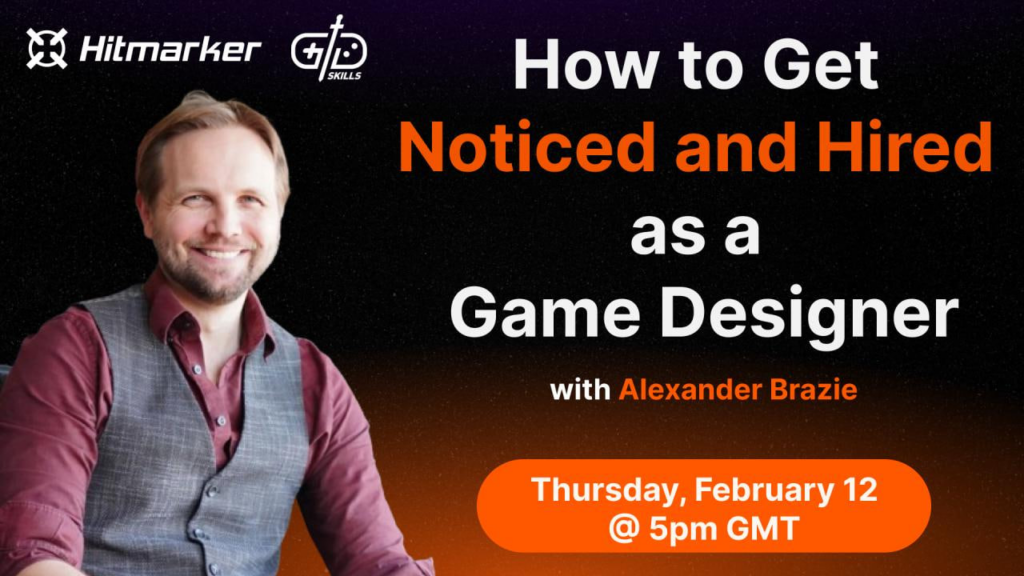 Hitmarker

GD SKILLS

How to Get Noticed and Hired as a Game Designer

with Alexander Brazie

Thursday, February 12 @ 5pm GMT